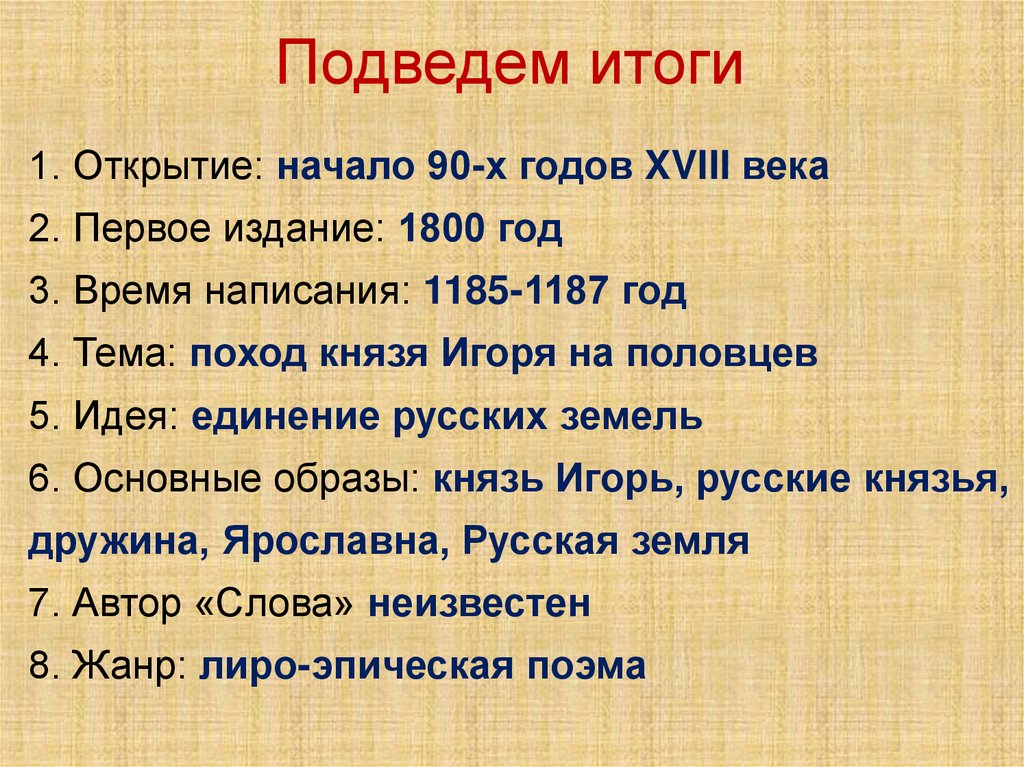 Подведем итоги

1. Открытие: начало 90-х годов XVIII века

2. Первое издание: 1800 год

3. Время написания: 1185-1187 год

4. Тема: поход князя Игоря на половцев

5. Идея: единение русских земель

6. Основные образы: князь Игорь, русские князья, дружина, Ярославна, Русская земля

7. Автор «Слова» неизвестен

8. Жанр: лиро-эпическая поэма